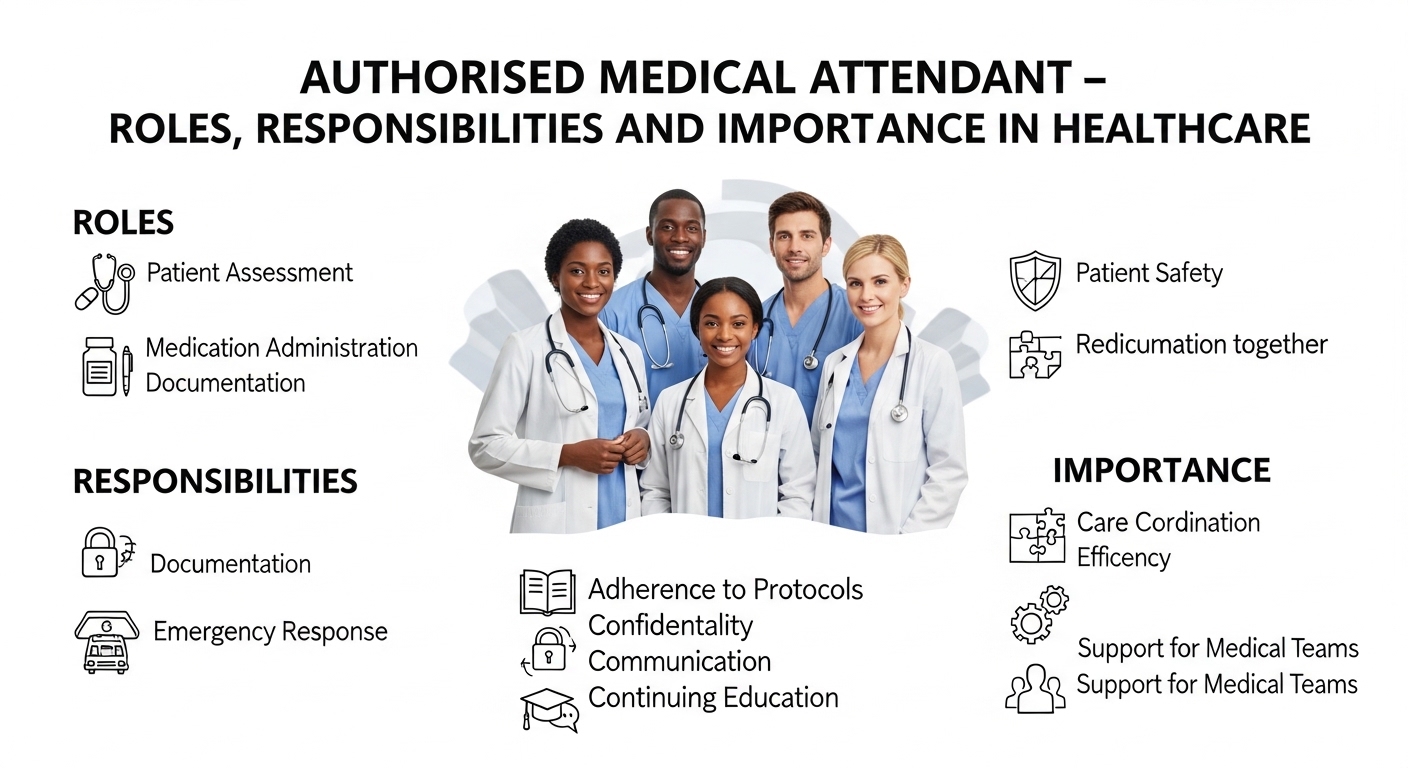 AUTHORISED MEDICAL ATTENDANT – ROLES, RESPONSIBILITIES AND IMPORTANCE IN HEALTHCARE

ROLES

Patient Assessment

Medication Administration
Documentation

RESPONSIBILITIES

Documentation

Emergency Response

Adherence to Protocols
Confidentality
Communication
Continuing Education

Patient Safety

Redicumation together

IMPORTANCE

Care Cordination
Efficency

Support for Medical Teams
Support for Medical Teams